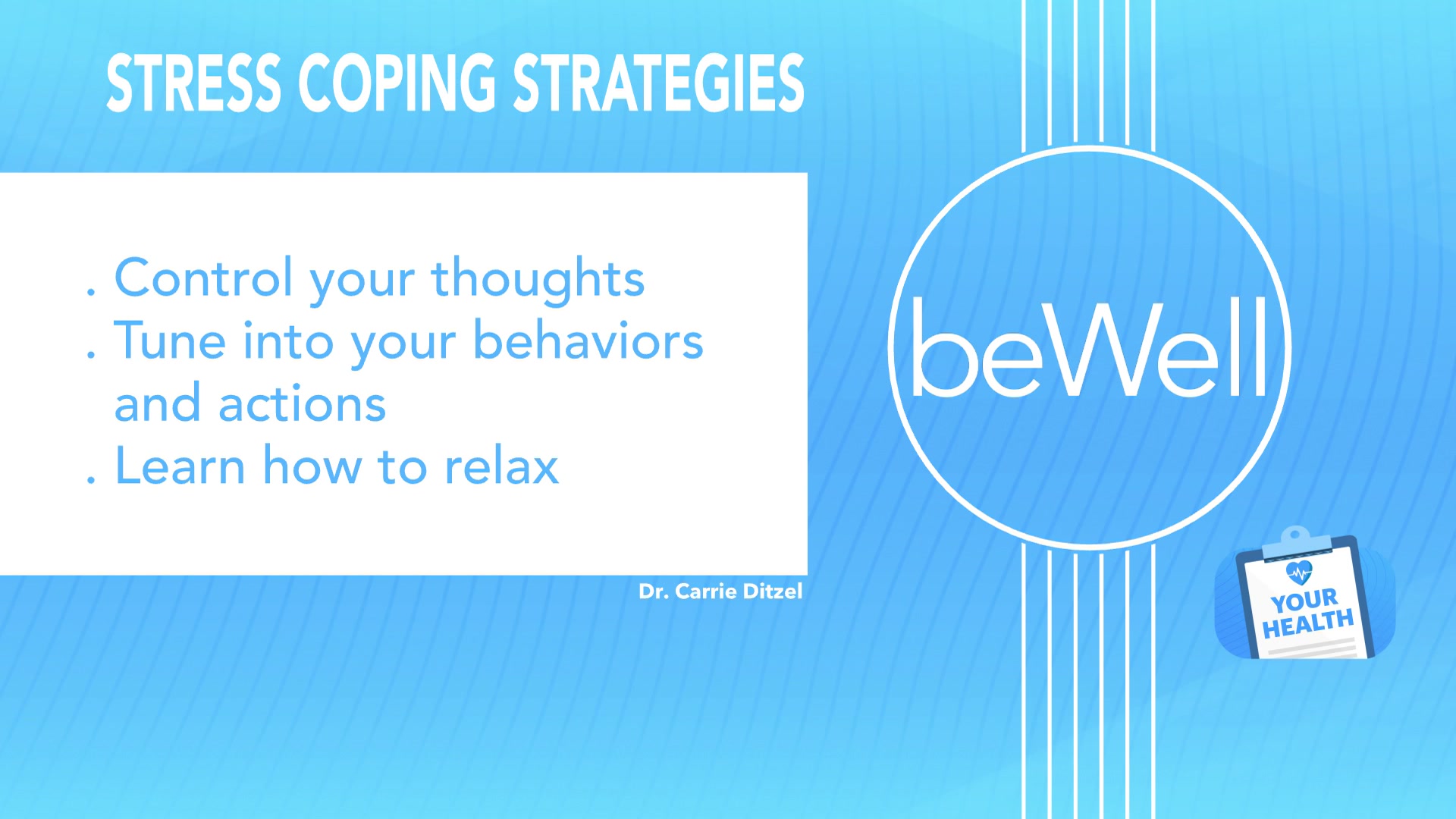 STRESS COPING STRATEGIES

. Control your thoughts
. Tune into your behaviors and actions
. Learn how to relax

Dr. Carrie Ditzel

beWell

YOUR HEALTH